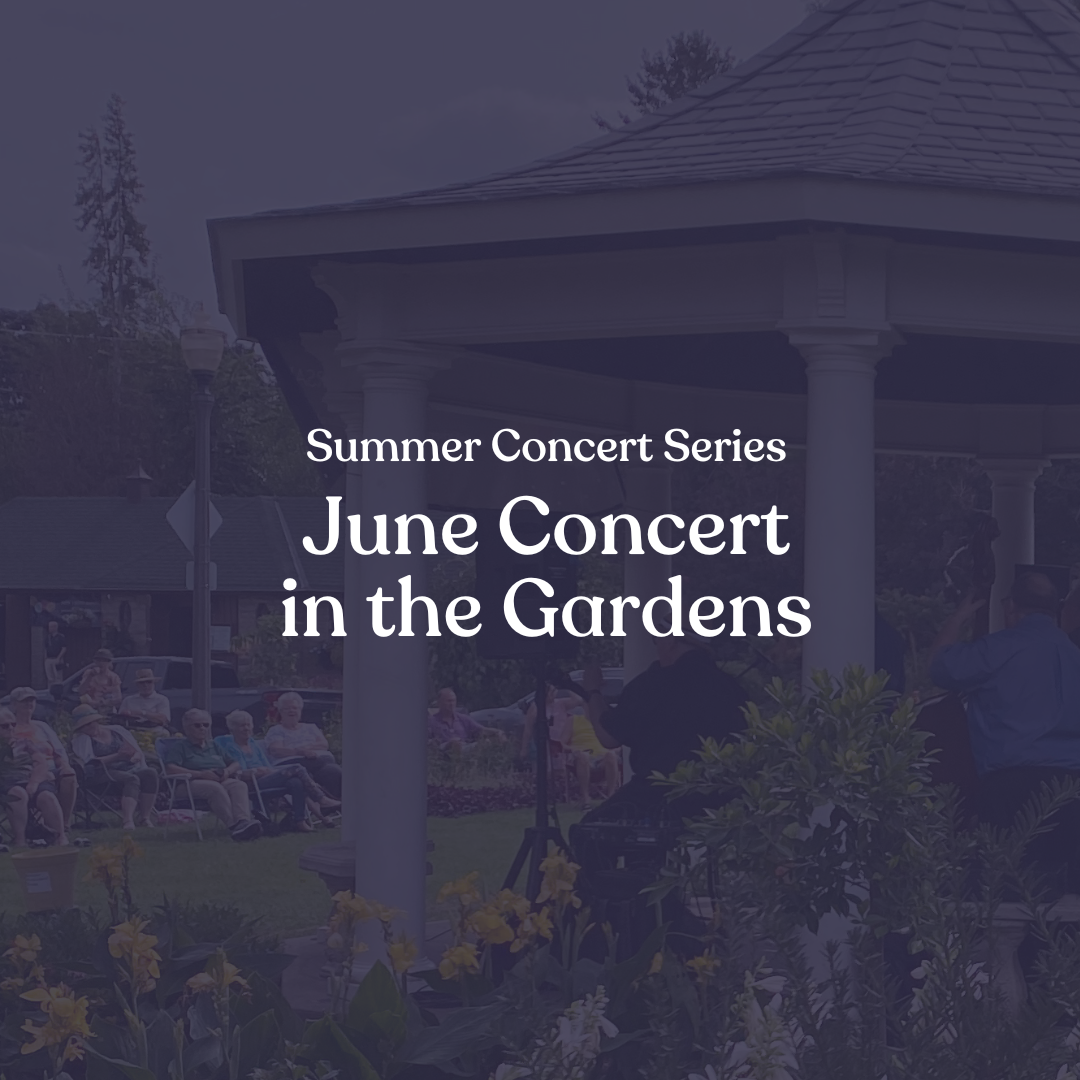 Summer Concert Series

June Concert in the Gardens